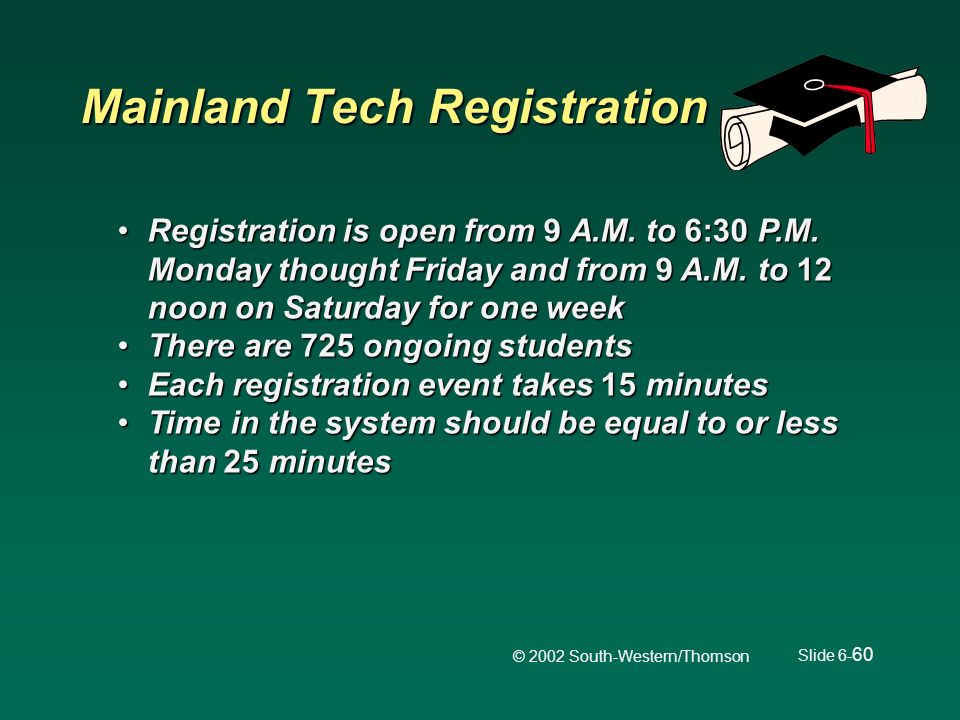 Mainland Tech Registration

• Registration is open from 9 A.M. to 6:30 P.M. Monday thought Friday and from 9 A.M. to 12 noon on Saturday for one week
• There are 725 ongoing students
• Each registration event takes 15 minutes
• Time in the system should be equal to or less than 25 minutes

© 2002 South-Western/Thomson

Slide 6-60